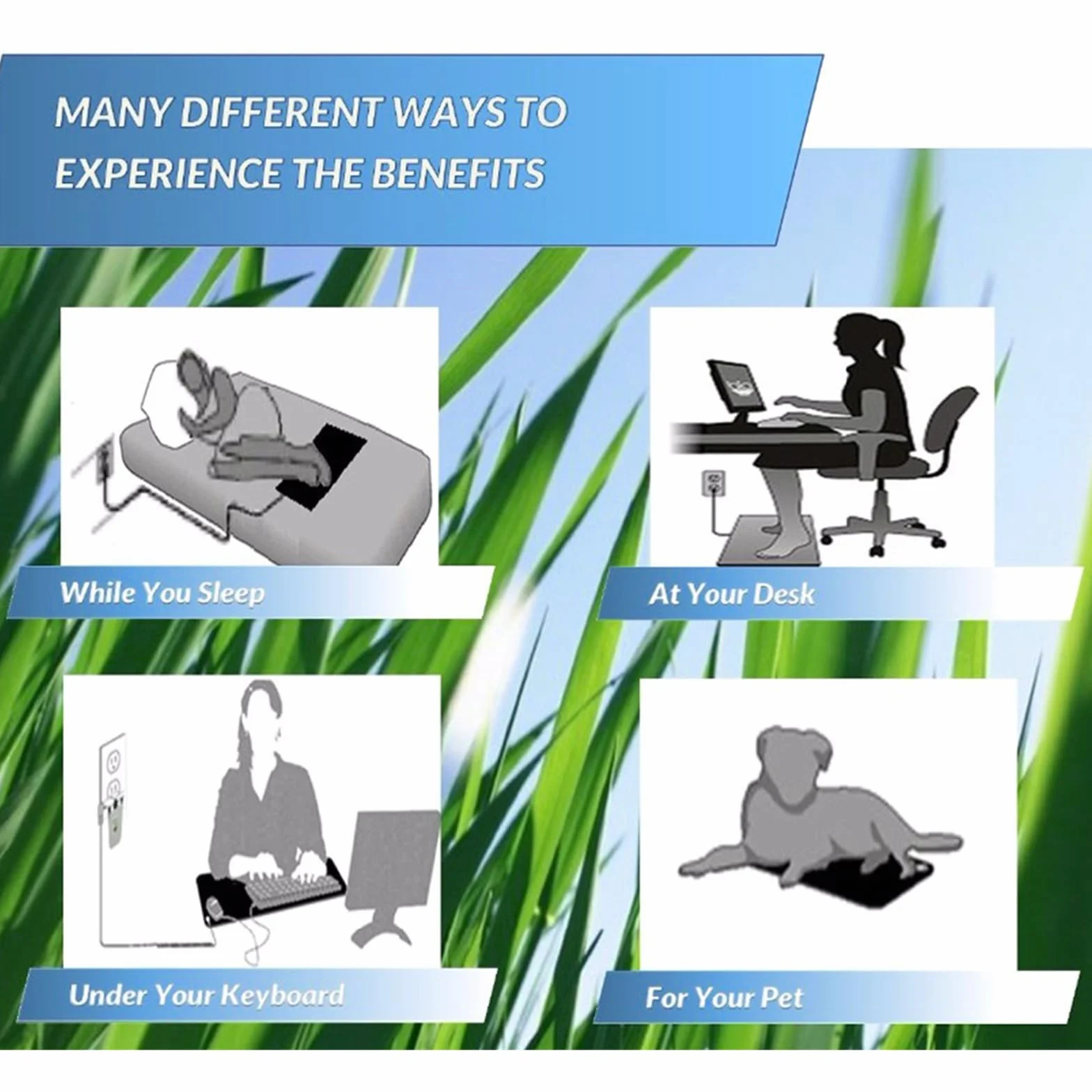 MANY DIFFERENT WAYS TO EXPERIENCE THE BENEFITS

While You Sleep

At Your Desk

Under Your Keyboard

For Your Pet